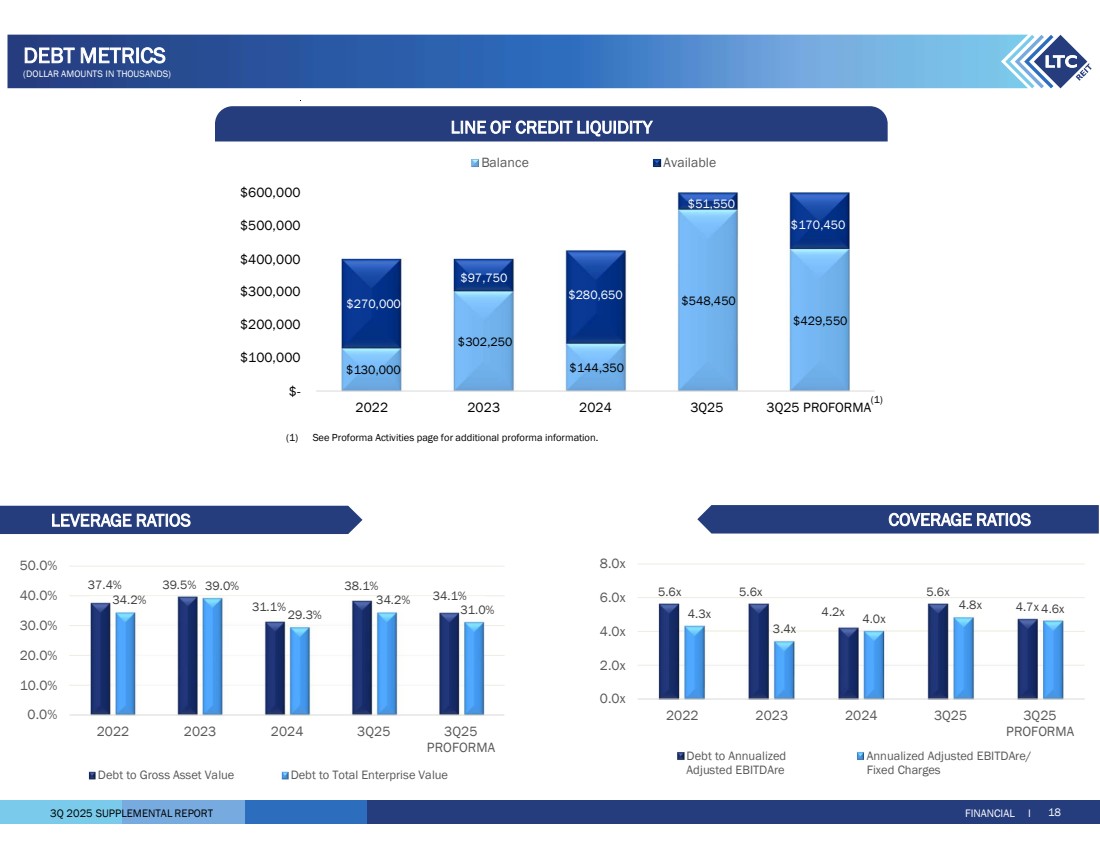 DEBT METRICS
(DOLLAR AMOUNTS IN THOUSANDS)

LTC REIT

LINE OF CREDIT LIQUIDITY

Balance Available

$600,000
$500,000
$400,000
$300,000
$200,000
$100,000
$-

$270,000
$130,000
$97,750
$302,250
$280,650
$144,350
$51,550
$548,450
$170,450
$429,550

2022 2023 2024 3Q25 3Q25 PROFORMA$^{(1)}$

(1) See Proforma Activities page for additional proforma information.

LEVERAGE RATIOS

50.0%
40.0%
30.0%
20.0%
10.0%
0.0%

37.4% 34.2% 39.5% 39.0% 31.1% 29.3% 38.1% 34.2% 34.1% 31.0%

2022 2023 2024 3Q25 3Q25 PROFORMA

Debt to Gross Asset Value Debt to Total Enterprise Value

COVERAGE RATIOS

8.0x
6.0x
4.0x
2.0x
0.0x

5.6x 4.3x 5.6x 3.4x 4.2x 4.0x 5.6x 4.8x 4.7x 4.6x

2022 2023 2024 3Q25 3Q25 PROFORMA

Debt to Annualized Adjusted EBITDAre Annualized Adjusted EBITDAre/ Fixed Charges

3Q 2025 SUPPLEMENTAL REPORT FINANCIAL I 18